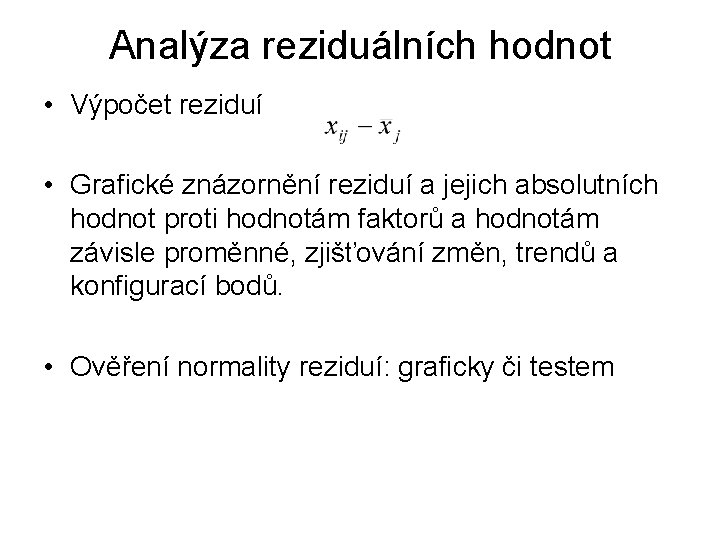 Analýza reziduálních hodnot

• Výpočet reziduí $x_{ij} - x_j$

• Grafické znázornění reziduí a jejich absolutních hodnot proti hodnotám faktorů a hodnotám závisle proměnné, zjišťování změn, trendů a konfigurací bodů.

• Ověření normality reziduí: graficky či testem